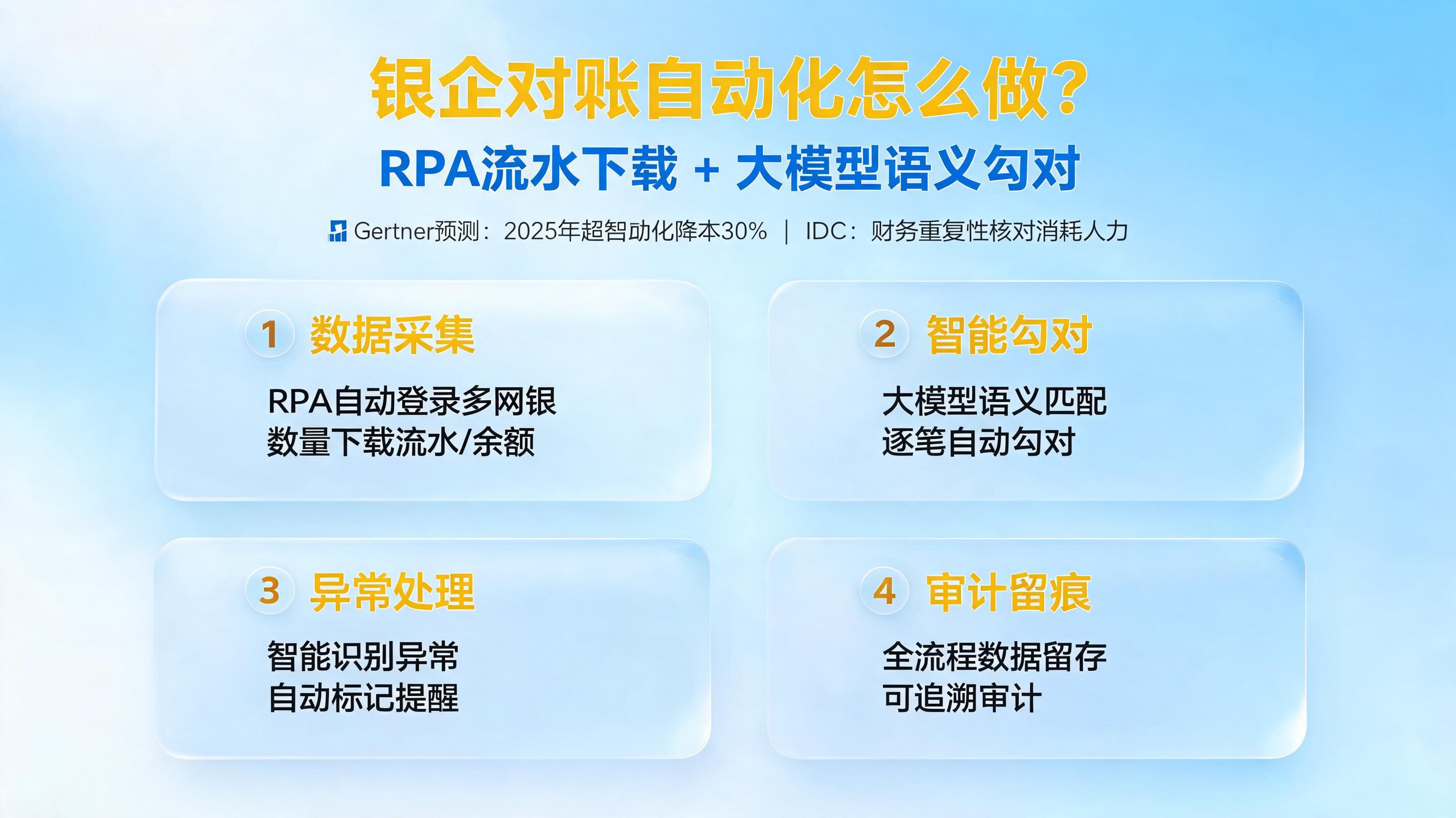 银企对账自动化怎么做?

RPA流水下载 + 大模型语义勾对

Gertner预测：2025年超智动化降本30% ｜ IDC：财务重复性核对消耗人力

1 数据采集

RPA自动登录多网银
数量下载流水/余额

2 智能勾对

大模型语义匹配
逐笔自动勾对

3 异常处理

智能识别异常
自动标记提醒

4 审计留痕

全流程数据留存
可追溯审计